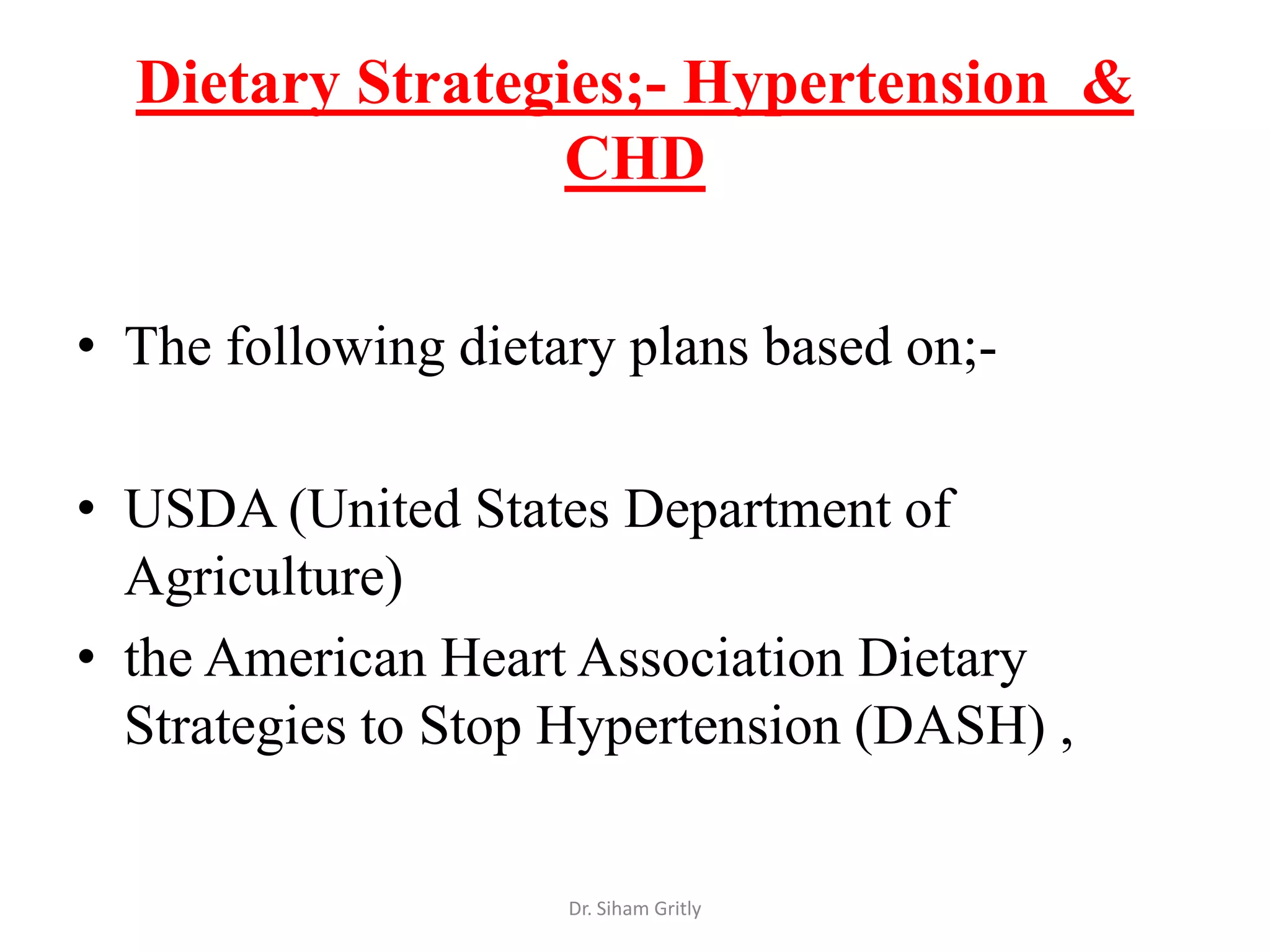 Dietary Strategies;- Hypertension & CHD

• The following dietary plans based on;-

• USDA (United States Department of Agriculture)

• the American Heart Association Dietary Strategies to Stop Hypertension (DASH) ,

Dr. Siham Gritly